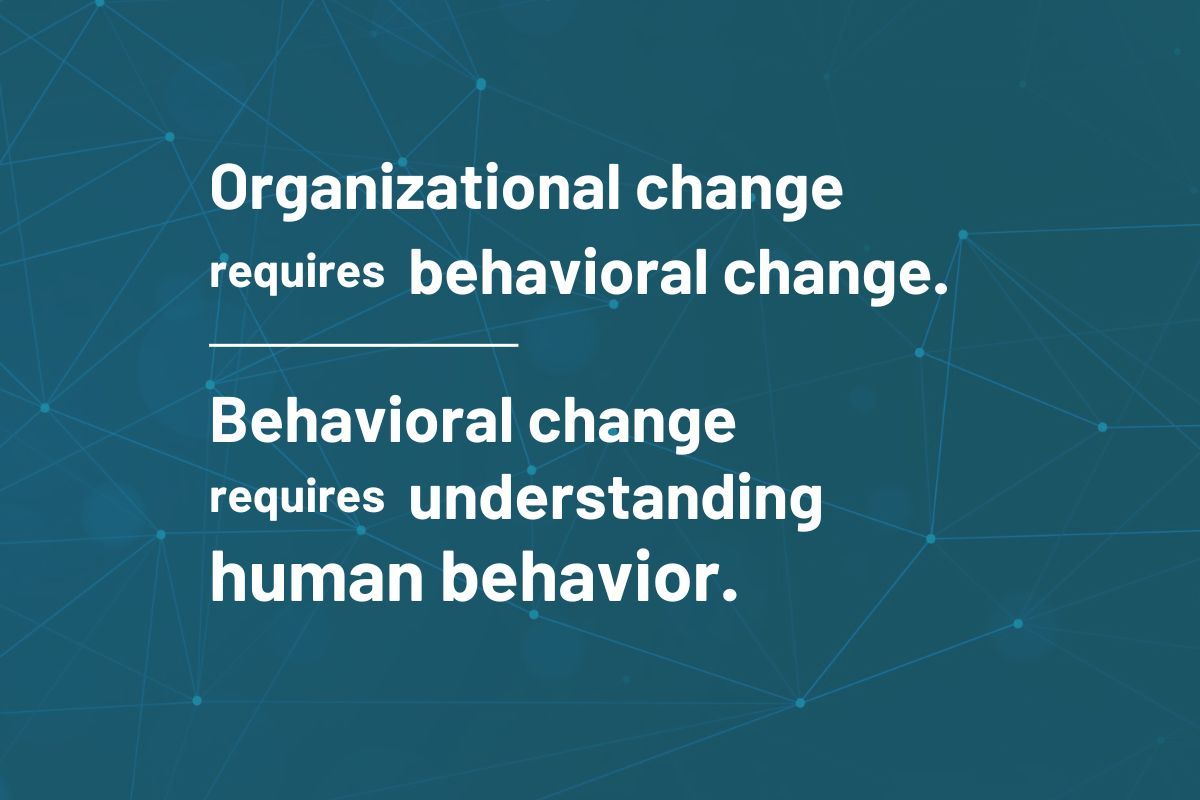 Organizational change requires behavioral change.

Behavioral change requires understanding human behavior.